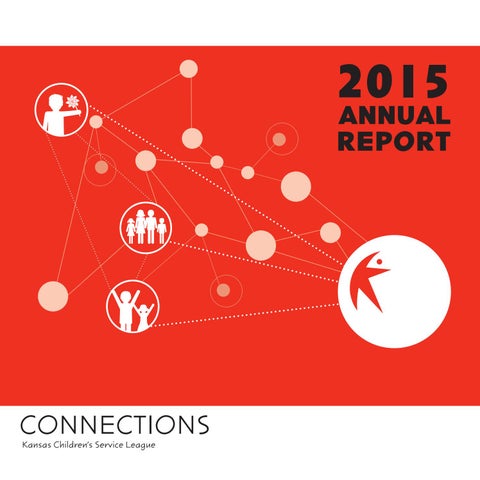 2015
ANNUAL
REPORT

CONNECTIONS
Kansas Children's Service League